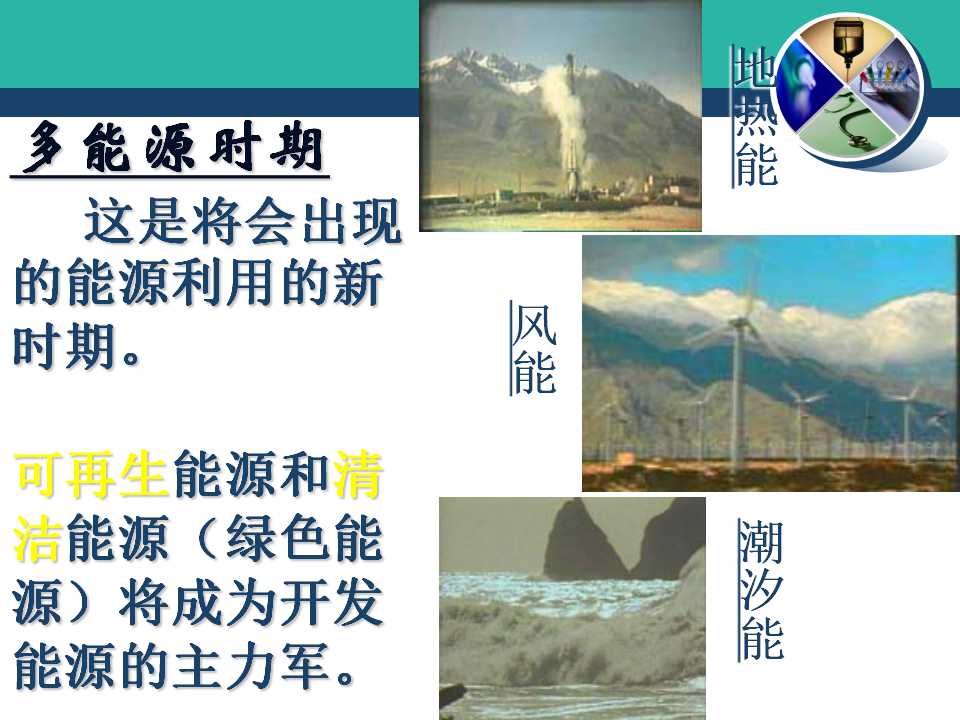 多能源时期

这是将会出现的能源利用的新时期。

可再生能源和清洁能源（绿色能源）将成为开发能源的主力军。

地热能

风能

潮汐能